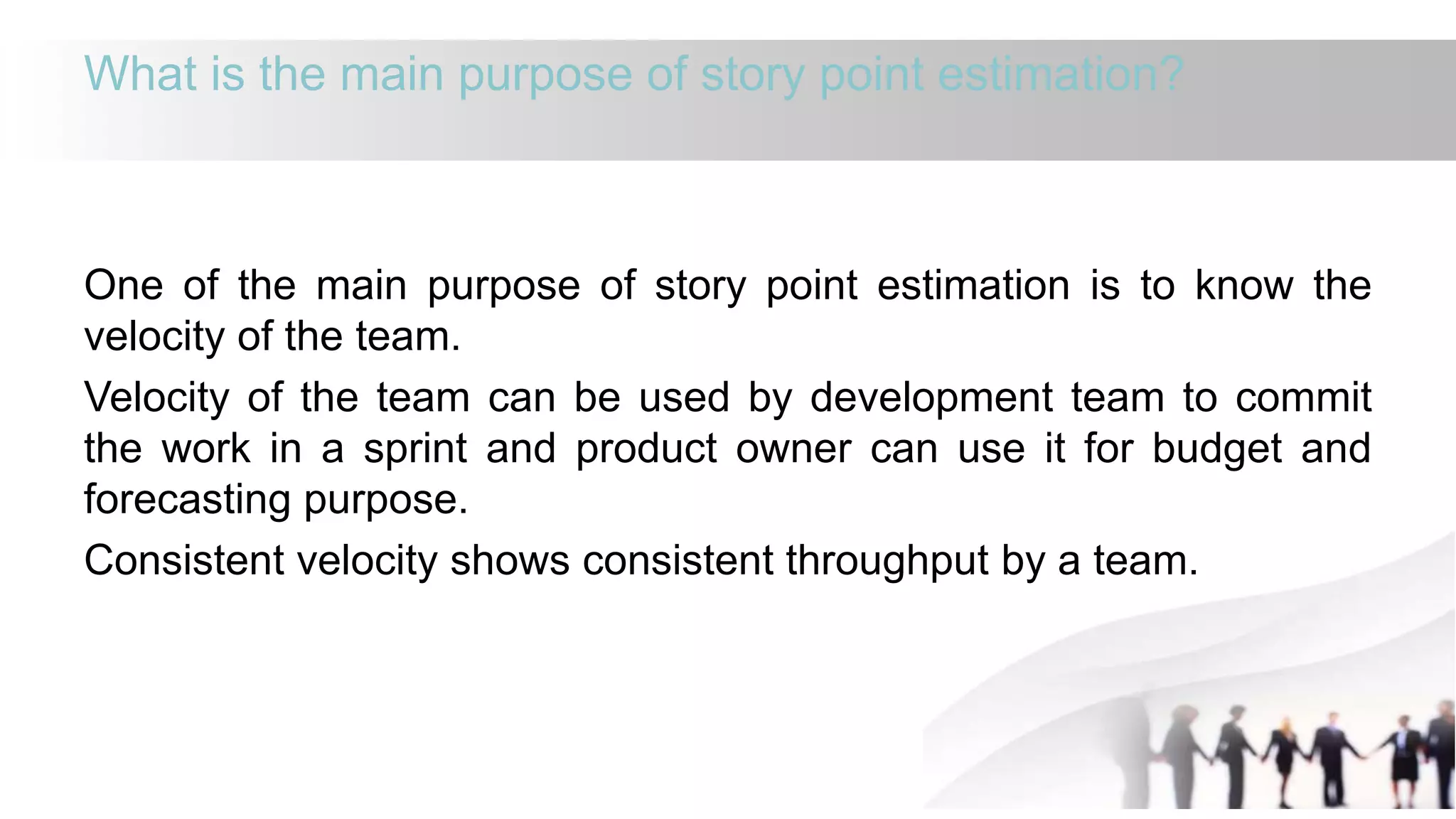 What is the main purpose of story point estimation?

One of the main purpose of story point estimation is to know the velocity of the team.

Velocity of the team can be used by development team to commit the work in a sprint and product owner can use it for budget and forecasting purpose.

Consistent velocity shows consistent throughput by a team.